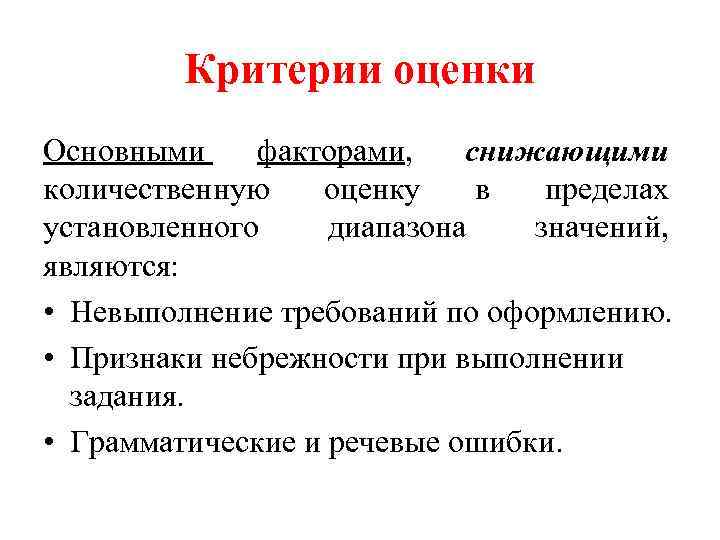 Критерии оценки

Основными факторами, снижающими количественную оценку в пределах установленного диапазона значений, являются:

• Невыполнение требований по оформлению.
• Признаки небрежности при выполнении задания.
• Грамматические и речевые ошибки.